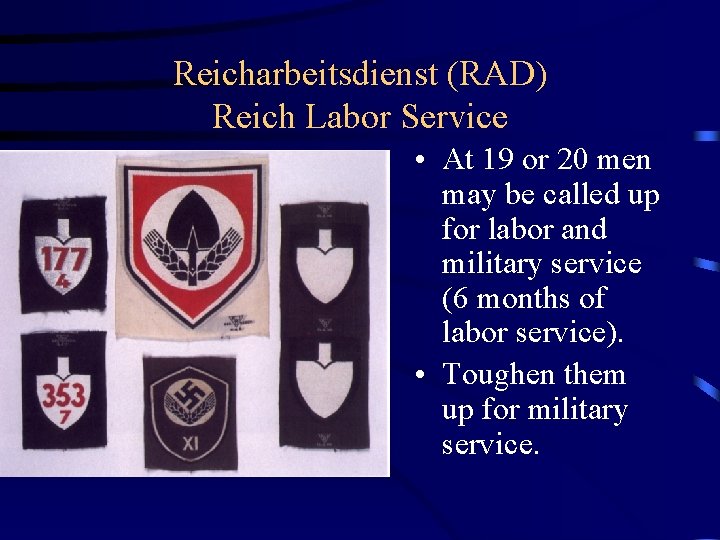 Reicharbeitsdienst (RAD)
Reich Labor Service

177
4

353
7

XI

• At 19 or 20 men may be called up for labor and military service (6 months of labor service).
• Toughen them up for military service.